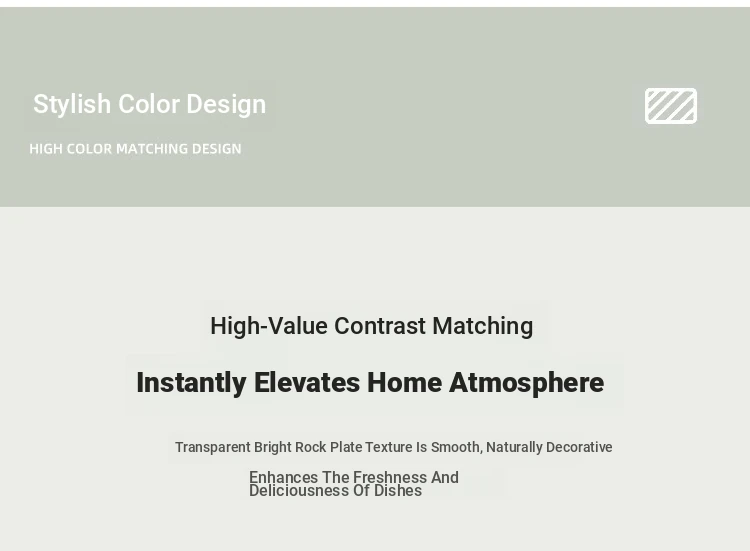 Stylish Color Design

HIGH COLOR MATCHING DESIGN

High-Value Contrast Matching

Instantly Elevates Home Atmosphere

Transparent Bright Rock Plate Texture Is Smooth, Naturally Decorative

Enhances The Freshness And Deliciousness Of Dishes